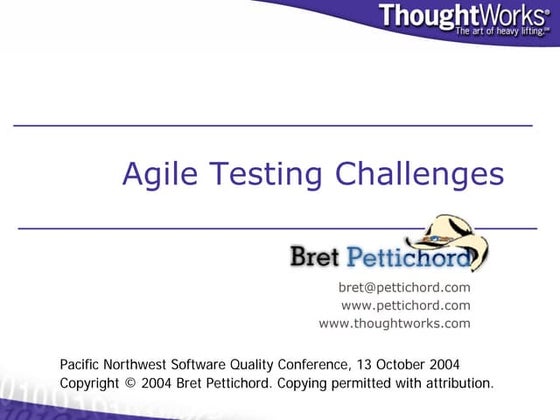 ThoughtWorks®
The art of heavy lifting.℠

Agile Testing Challenges

Bret Pettichord

bret@pettichord.com
www.pettichord.com
www.thoughtworks.com

Pacific Northwest Software Quality Conference, 13 October 2004
Copyright © 2004 Bret Pettichord. Copying permitted with attribution.